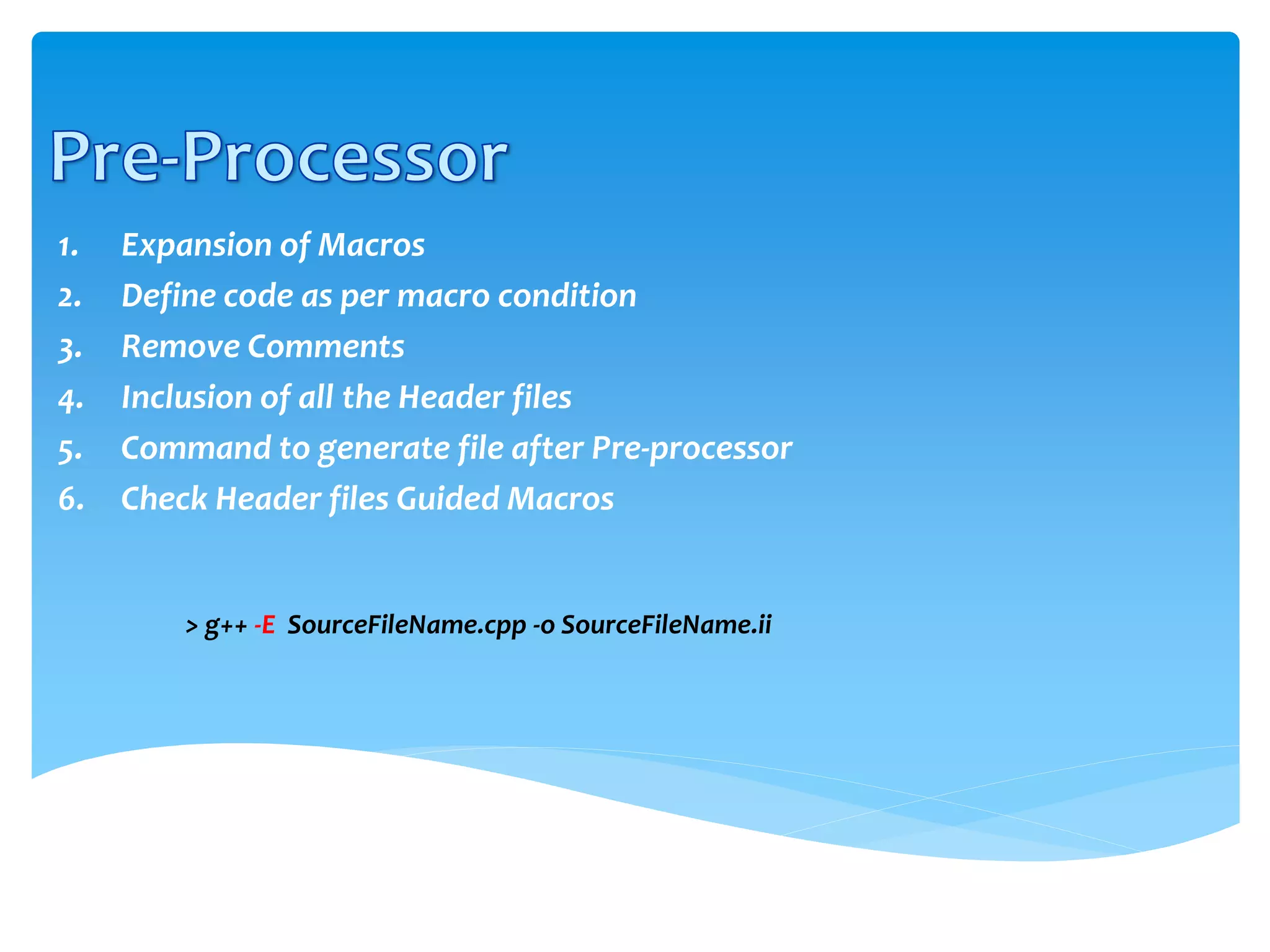 Pre-Processor

1. Expansion of Macros
2. Define code as per macro condition
3. Remove Comments
4. Inclusion of all the Header files
5. Command to generate file after Pre-processor
6. Check Header files Guided Macros

> g++ -E SourceFileName.cpp -o SourceFileName.ii